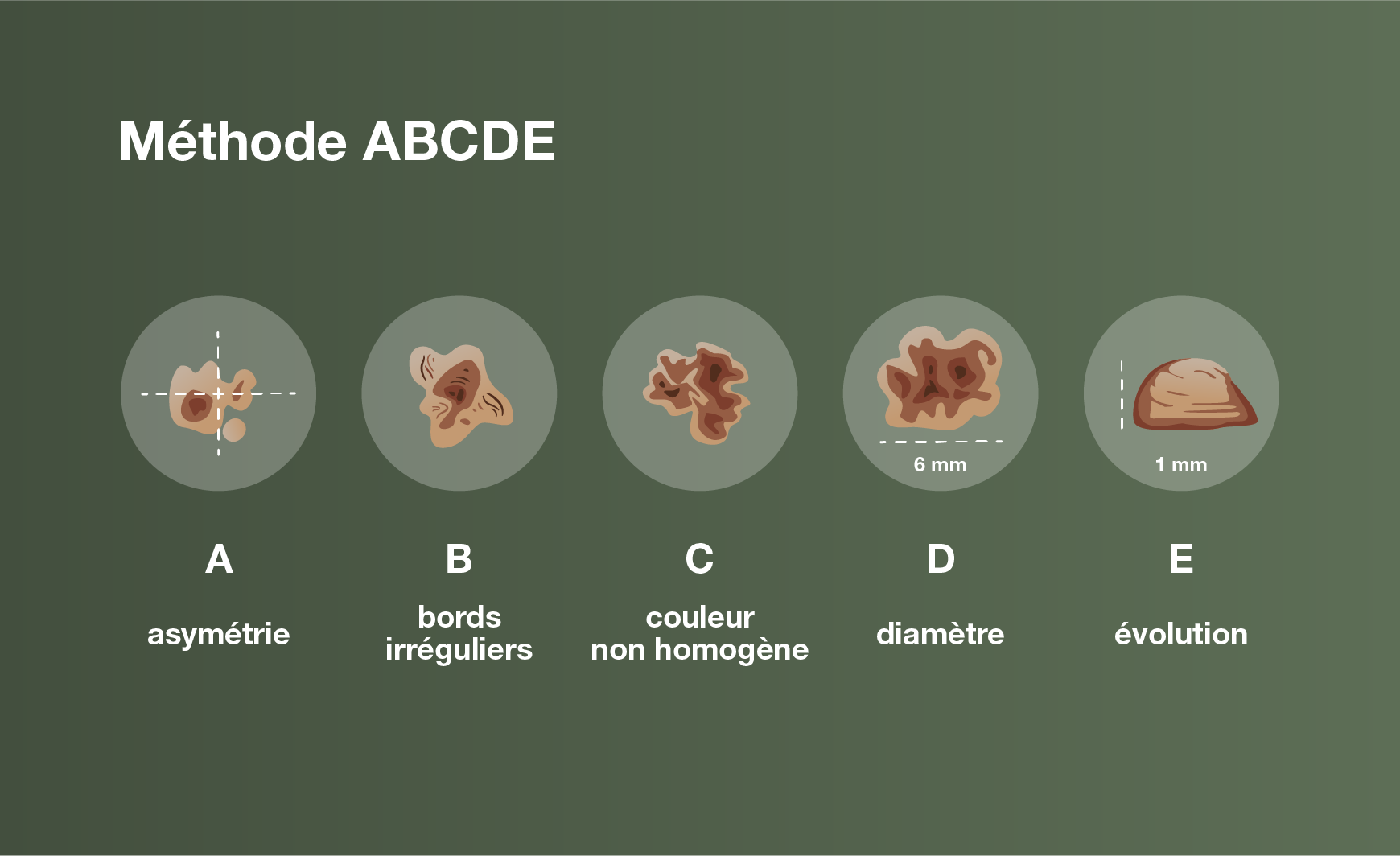 Méthode ABCDE

6 mm

1 mm

A
asymétrie

B
bords irréguliers

C
couleur non homogène

D
diamètre

E
évolution